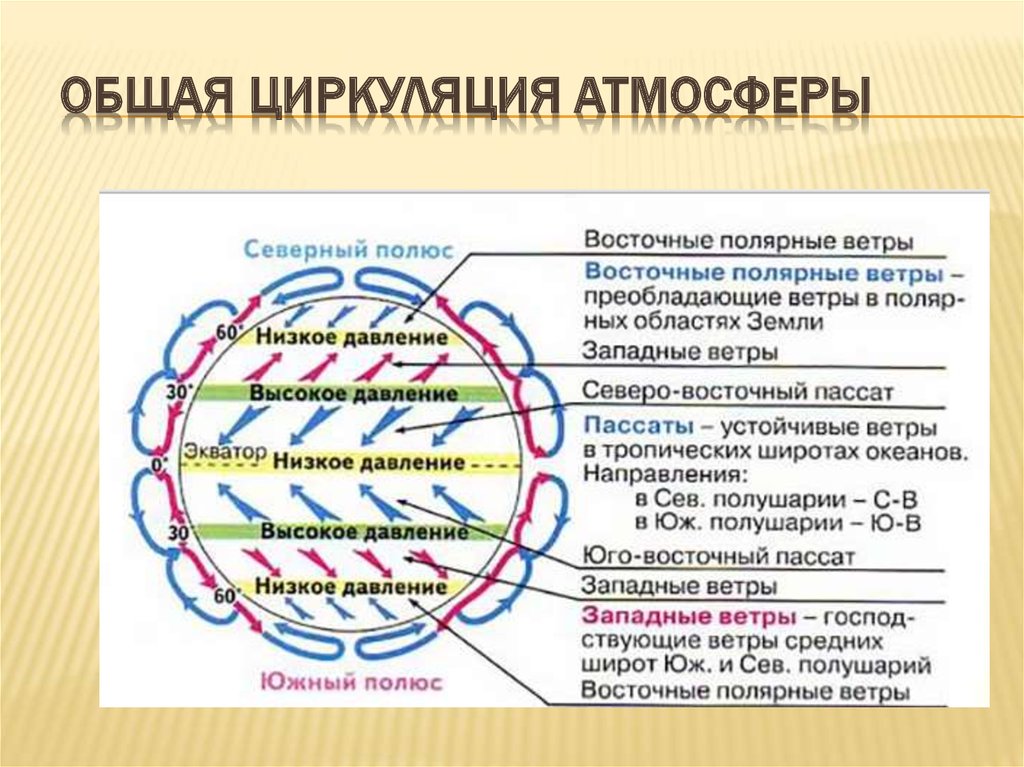 ОБЩАЯ ЦИРКУЛЯЦИЯ АТМОСФЕРЫ

Северный полюс

60°

Низкое давление

30°

Высокое давление

Экватор

0°

Низкое давление

30°

Высокое давление

Низкое давление

60°

Южный полюс

Восточные полярные ветры

Восточные полярные ветры – преобладающие ветры в полярных областях Земли

Западные ветры

Северо-восточный пассат

Пассаты – устойчивые ветры в тропических широтах океанов. Направления:
в Сев. полушарии – С-В
в Юж. полушарии – Ю-В

Юго-восточный пассат

Западные ветры

Западные ветры – господствующие ветры средних широт Юж. и Сев. полушарий

Восточные полярные ветры